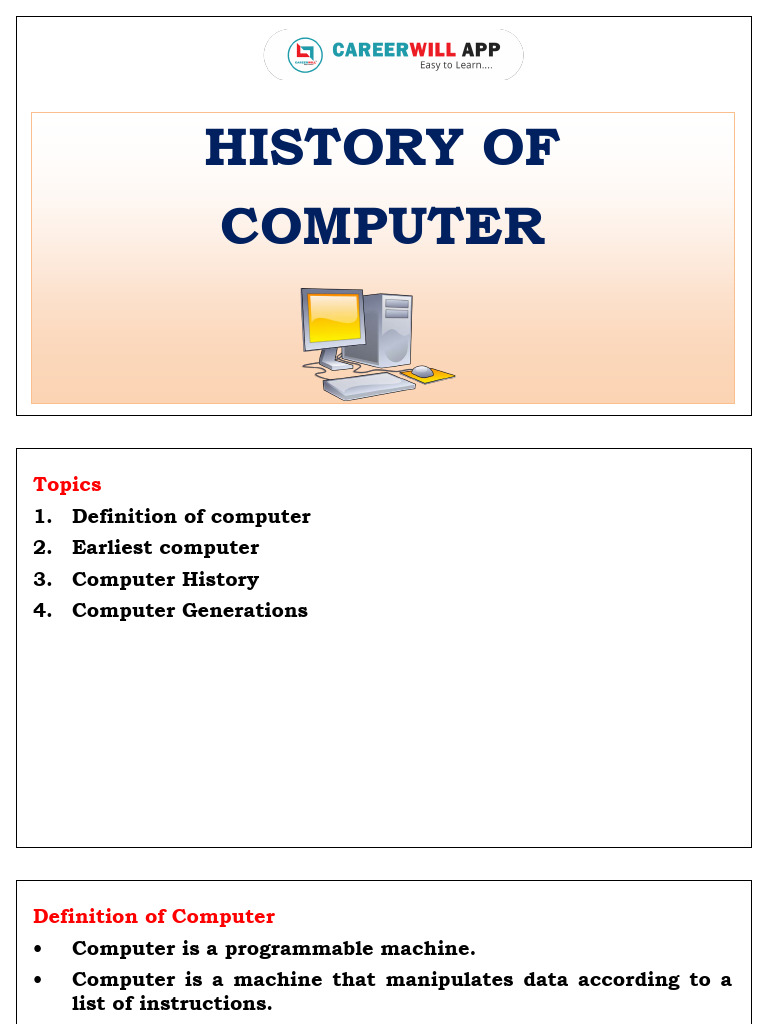 CAREERWILL APP
Easy to Learn....

HISTORY OF COMPUTER

Topics
1. Definition of computer
2. Earliest computer
3. Computer History
4. Computer Generations

Definition of Computer
• Computer is a programmable machine.
• Computer is a machine that manipulates data according to a list of instructions.